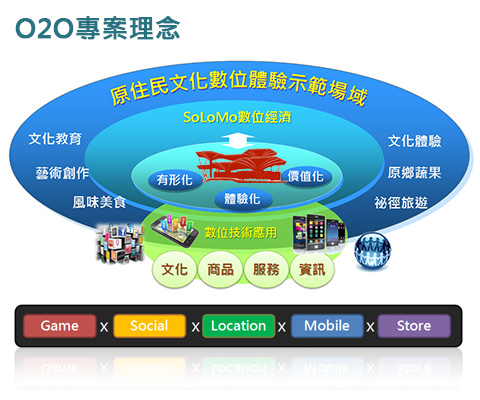 O2O專案理念

原住民文化數位體驗示範場域

SoLoMo數位經濟

文化教育

藝術創作

風味美食

文化體驗

原鄉蔬果

祕徑旅遊

有形化

價值化

體驗化

數位技術應用

文化

商品

服務

資訊

Game x Social x Location x Mobile x Store